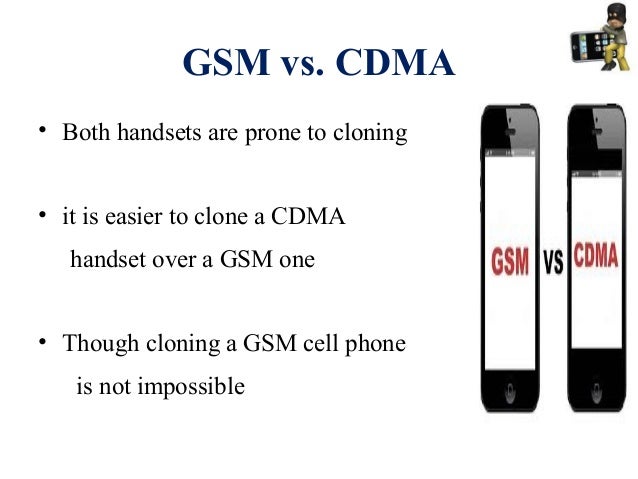 GSM vs. CDMA

• Both handsets are prone to cloning

• it is easier to clone a CDMA handset over a GSM one

• Though cloning a GSM cell phone is not impossible

GSM VS CDMA